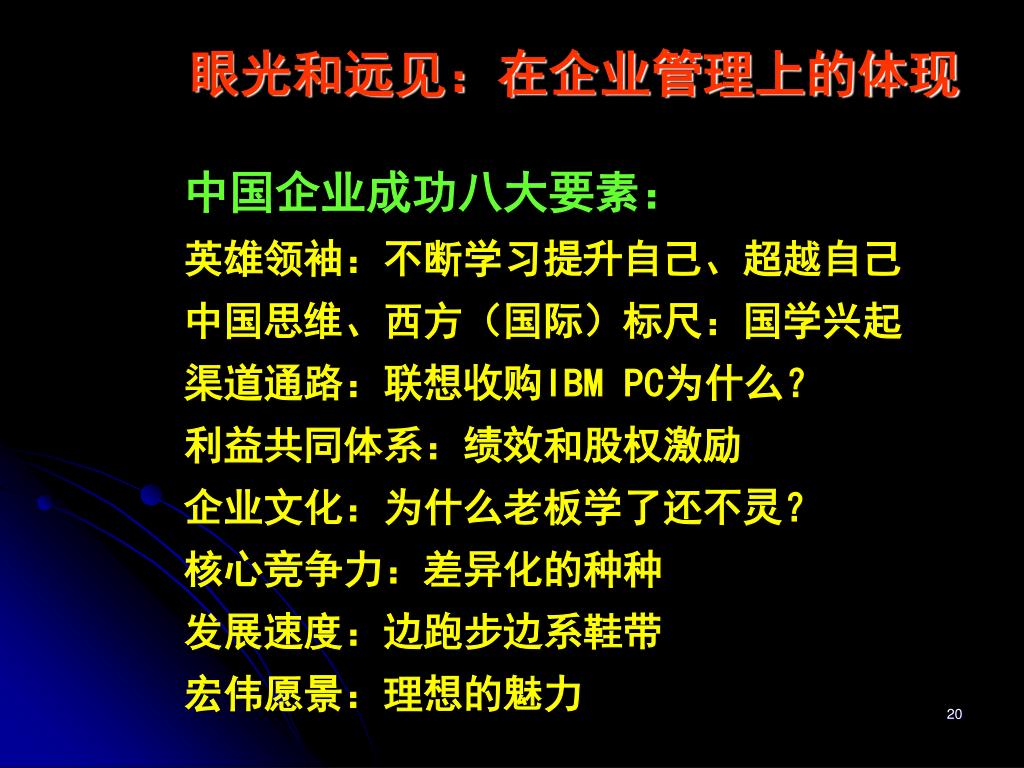 眼光和远见：在企业管理上的体现

中国企业成功八大要素：

英雄领袖：不断学习提升自己、超越自己

中国思维、西方（国际）标尺：国学兴起

渠道通路：联想收购IBM PC为什么？

利益共同体系：绩效和股权激励

企业文化：为什么老板学了还不灵？

核心竞争力：差异化的种种

发展速度：边跑步边系鞋带

宏伟愿景：理想的魅力

20